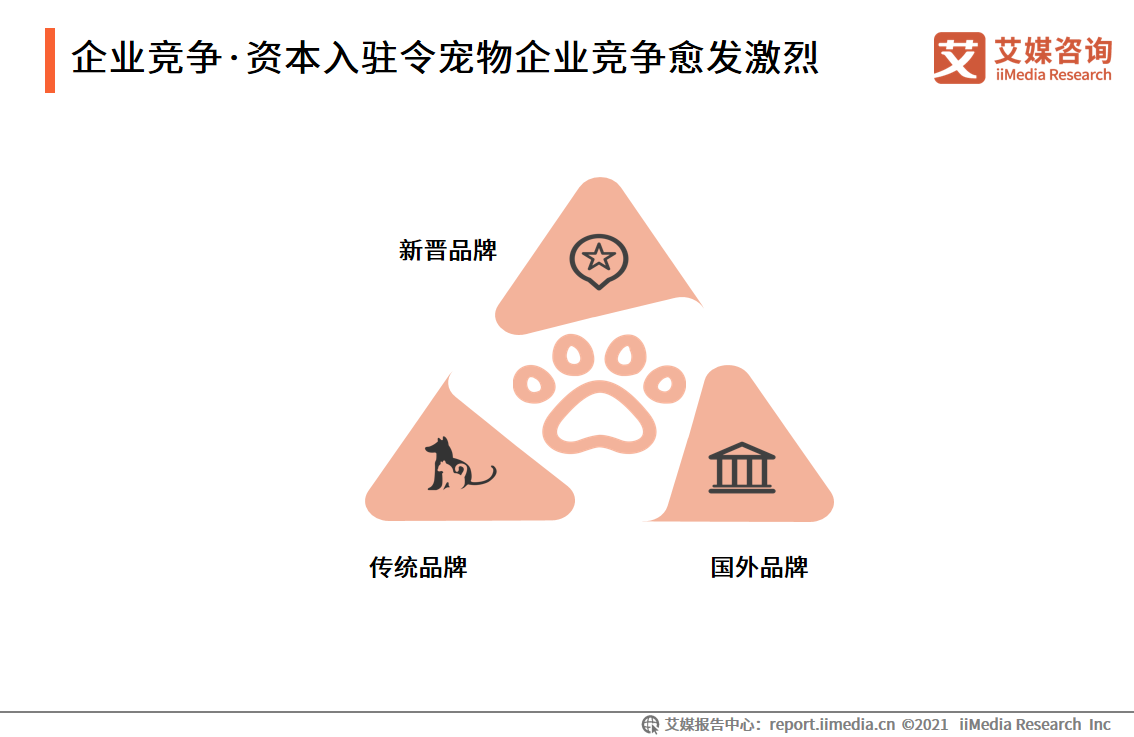 企业竞争·资本入驻令宠物企业竞争愈发激烈

艾 艾媒咨询 iiMedia Research

新晋品牌

传统品牌

国外品牌

艾媒报告中心：report.iimedia.cn ©2021 iiMedia Research Inc